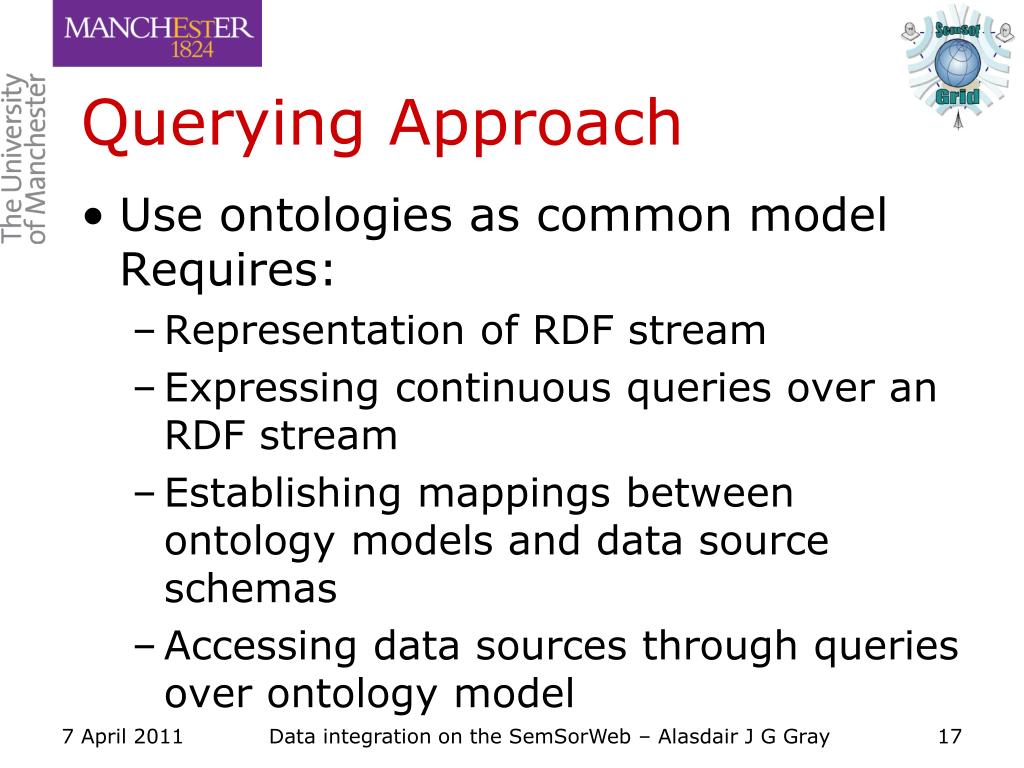 MANCHESTER
1824

The University of Manchester

SemSor Grid

Querying Approach

• Use ontologies as common model Requires:
– Representation of RDF stream
– Expressing continuous queries over an RDF stream
– Establishing mappings between ontology models and data source schemas
– Accessing data sources through queries over ontology model

7 April 2011 Data integration on the SemSorWeb – Alasdair J G Gray 17